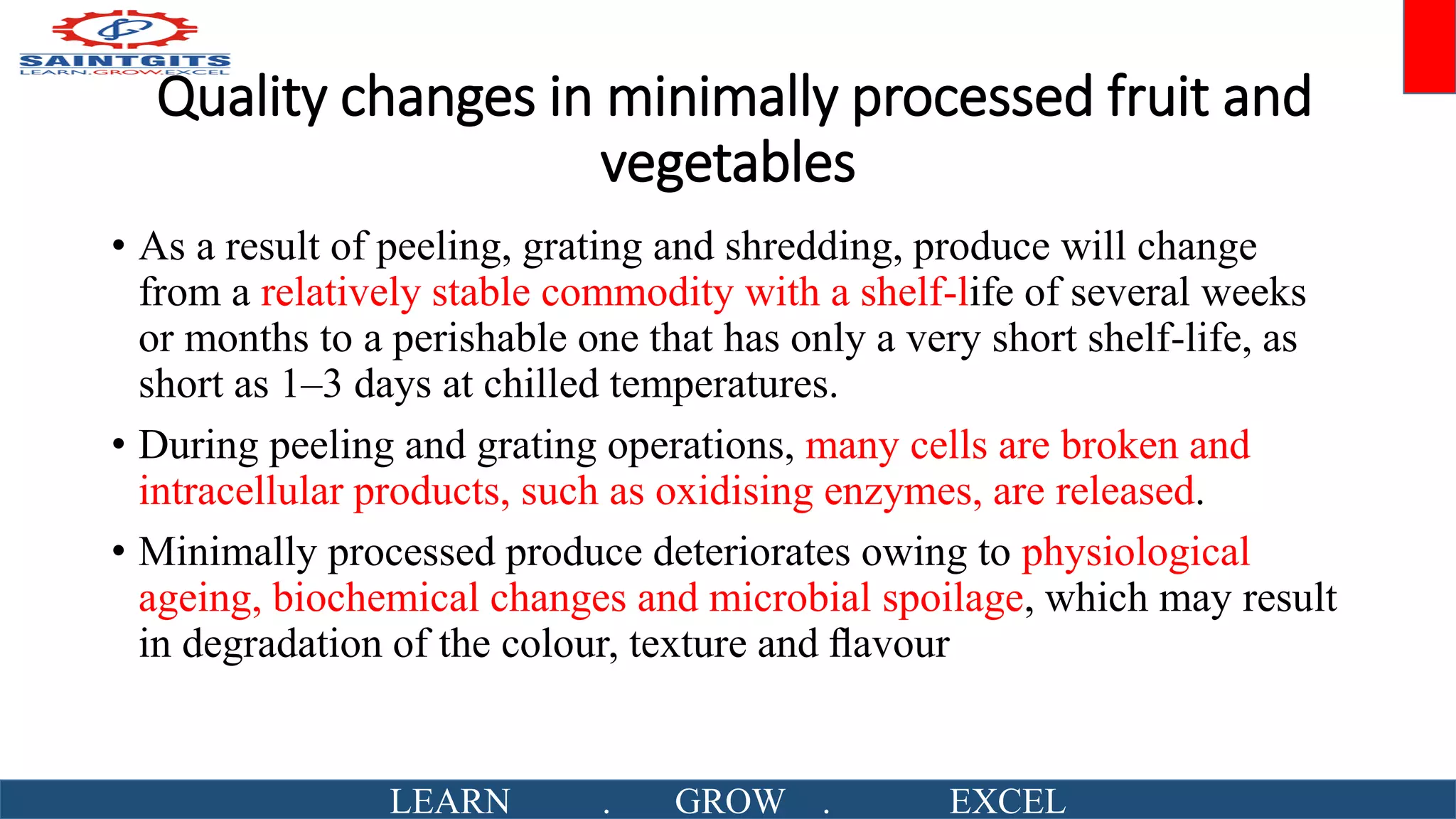 SAINTGITS
LEARN.GROW.EXCEL

Quality changes in minimally processed fruit and vegetables

• As a result of peeling, grating and shredding, produce will change from a relatively stable commodity with a shelf-life of several weeks or months to a perishable one that has only a very short shelf-life, as short as 1–3 days at chilled temperatures.

• During peeling and grating operations, many cells are broken and intracellular products, such as oxidising enzymes, are released.

• Minimally processed produce deteriorates owing to physiological ageing, biochemical changes and microbial spoilage, which may result in degradation of the colour, texture and flavour

LEARN . GROW . EXCEL